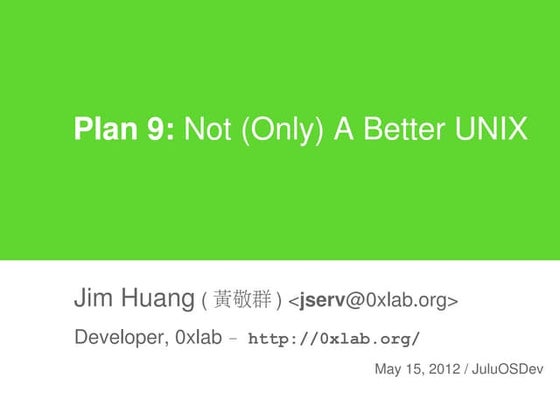 Plan 9: Not (Only) A Better UNIX

Jim Huang ( 黃敬群 ) <jserv@0xlab.org>

Developer, 0xlab – http://0xlab.org/

May 15, 2012 / JuluOSDev